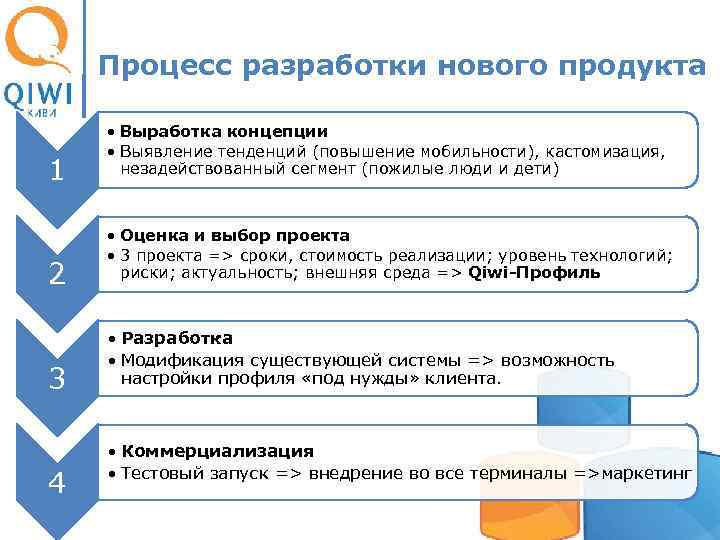 QIWI
КИВИ

Процесс разработки нового продукта

1

• Выработка концепции
• Выявление тенденций (повышение мобильности), кастомизация, незадействованный сегмент (пожилые люди и дети)

2

• Оценка и выбор проекта
• 3 проекта => сроки, стоимость реализации; уровень технологий; риски; актуальность; внешняя среда => Qiwi-Профиль

3

• Разработка
• Модификация существующей системы => возможность настройки профиля «под нужды» клиента.

4

• Коммерциализация
• Тестовый запуск => внедрение во все терминалы =>маркетинг